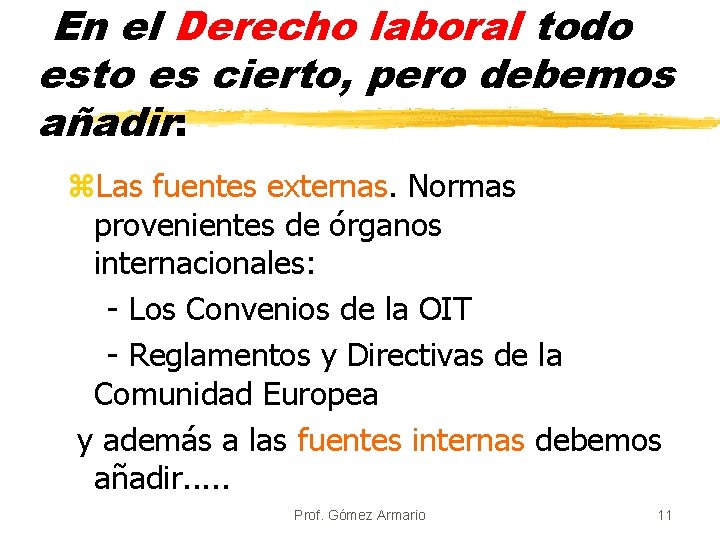 En el Derecho laboral todo esto es cierto, pero debemos añadir:

⌘Las fuentes externas. Normas provenientes de órganos internacionales:

- Los Convenios de la OIT

- Reglamentos y Directivas de la Comunidad Europea

y además a las fuentes internas debemos añadir.....

Prof. Gómez Armario

11